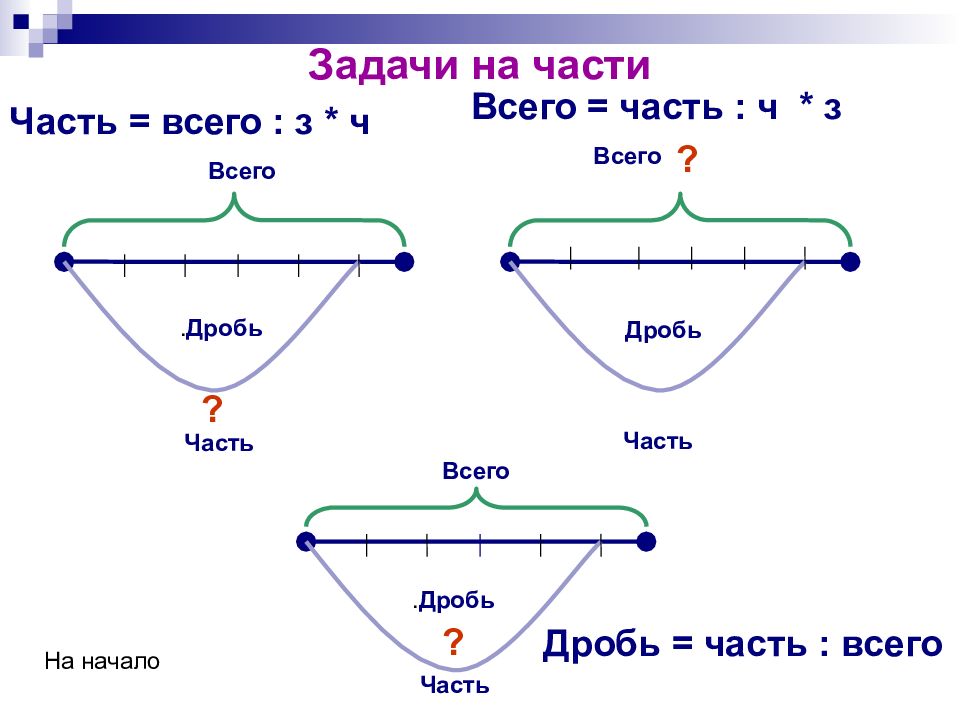 Задачи на части

Часть = всего : з * ч

Всего = часть : ч * з

Всего

.Дробь

?

Часть

Всего ?

Дробь

Часть

Всего

.Дробь

?

Часть

Дробь = часть : всего

На начало